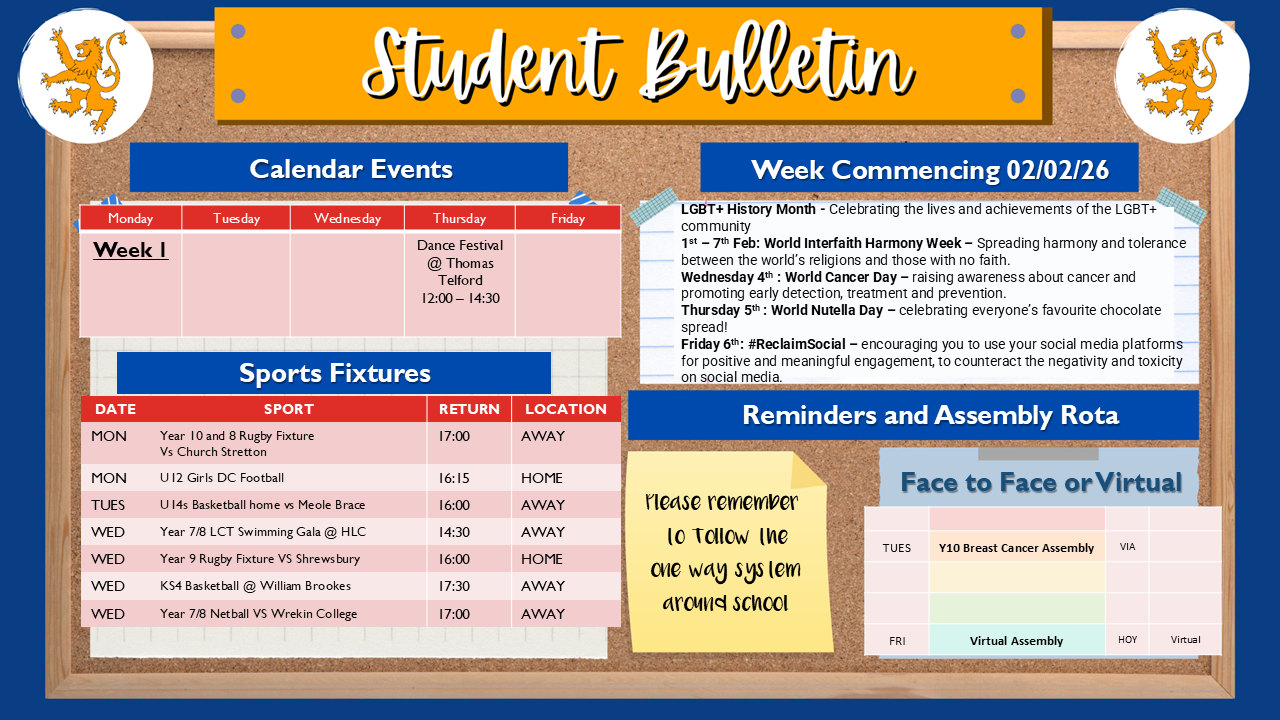 Student Bulletin

Calendar Events

| Monday | Tuesday | Wednesday | Thursday | Friday |
|---|---|---|---|---|
| Week 1 | | | Dance Festival @ Thomas Telford 12:00 – 14:30 | |

Sports Fixtures

| DATE | SPORT | RETURN | LOCATION |
|---|---|---|---|
| MON | Year 10 and 8 Rugby Fixture Vs Church Stretton | 17:00 | AWAY |
| MON | U12 Girls DC Football | 16:15 | HOME |
| TUES | U14s Basketball home vs Meole Brace | 16:00 | AWAY |
| WED | Year 7/8 LCT Swimming Gala @ HLC | 14:30 | AWAY |
| WED | Year 9 Rugby Fixture VS Shrewsbury | 16:00 | HOME |
| WED | KS4 Basketball @ William Brookes | 17:30 | AWAY |
| WED | Year 7/8 Netball VS Wrekin College | 17:00 | AWAY |

Week Commencing 02/02/26

LGBT+ History Month - Celebrating the lives and achievements of the LGBT+ community
1st – 7th Feb: World Interfaith Harmony Week – Spreading harmony and tolerance between the world's religions and those with no faith.
Wednesday 4th : World Cancer Day – raising awareness about cancer and promoting early detection, treatment and prevention.
Thursday 5th : World Nutella Day – celebrating everyone's favourite chocolate spread!
Friday 6th: #ReclaimSocial – encouraging you to use your social media platforms for positive and meaningful engagement, to counteract the negativity and toxicity on social media.

Reminders and Assembly Rota

Please remember to follow the one way system around school

Face to Face or Virtual

| | | | |
|---|---|---|---|
| TUES | Y10 Breast Cancer Assembly | VIA | |
| | | | |
| | | | |
| FRI | Virtual Assembly | HOY | Virtual |